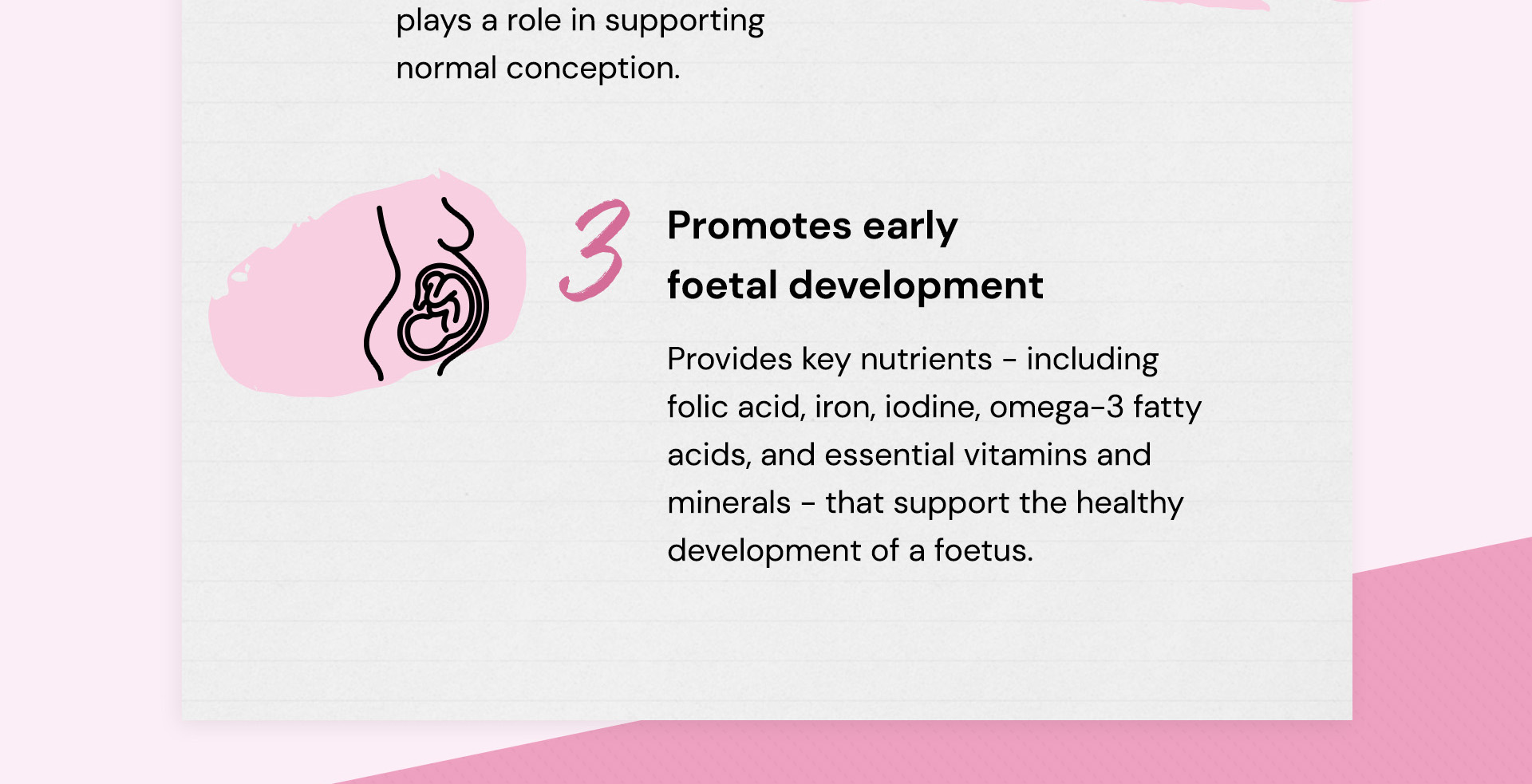 plays a role in supporting normal conception.

3

Promotes early foetal development

Provides key nutrients - including folic acid, iron, iodine, omega-3 fatty acids, and essential vitamins and minerals - that support the healthy development of a foetus.